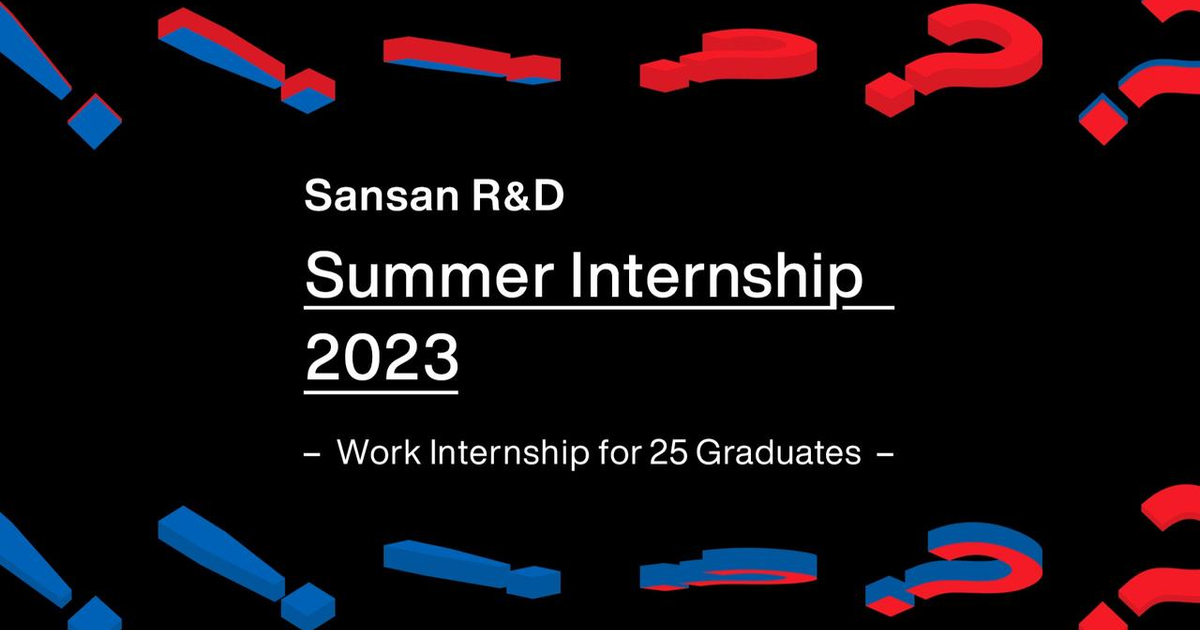 Sansan R&D

Summer Internship 2023

– Work Internship for 25 Graduates –